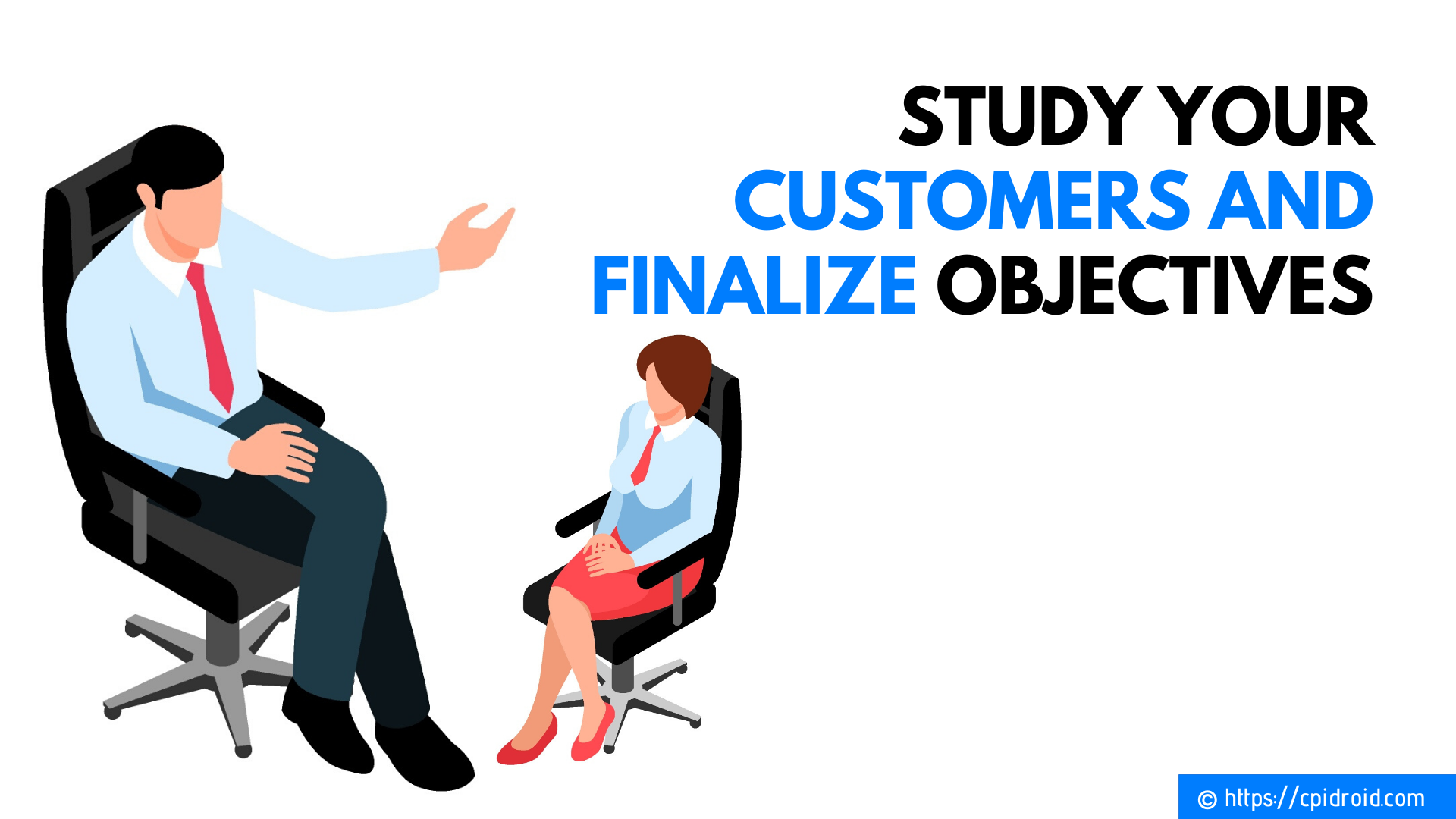 STUDY YOUR CUSTOMERS AND FINALIZE OBJECTIVES

© https://cpidroid.com